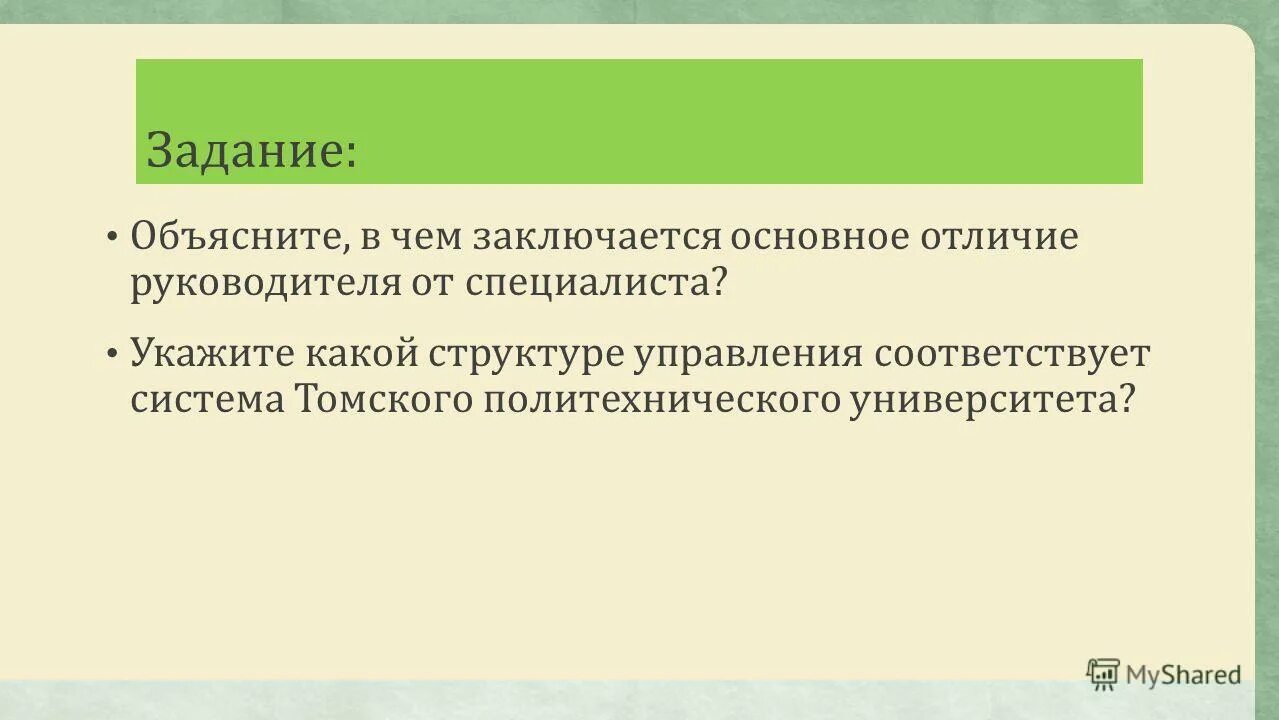 Задание:

• Объясните, в чем заключается основное отличие руководителя от специалиста?

• Укажите какой структуре управления соответствует система Томского политехнического университета?

MyShared